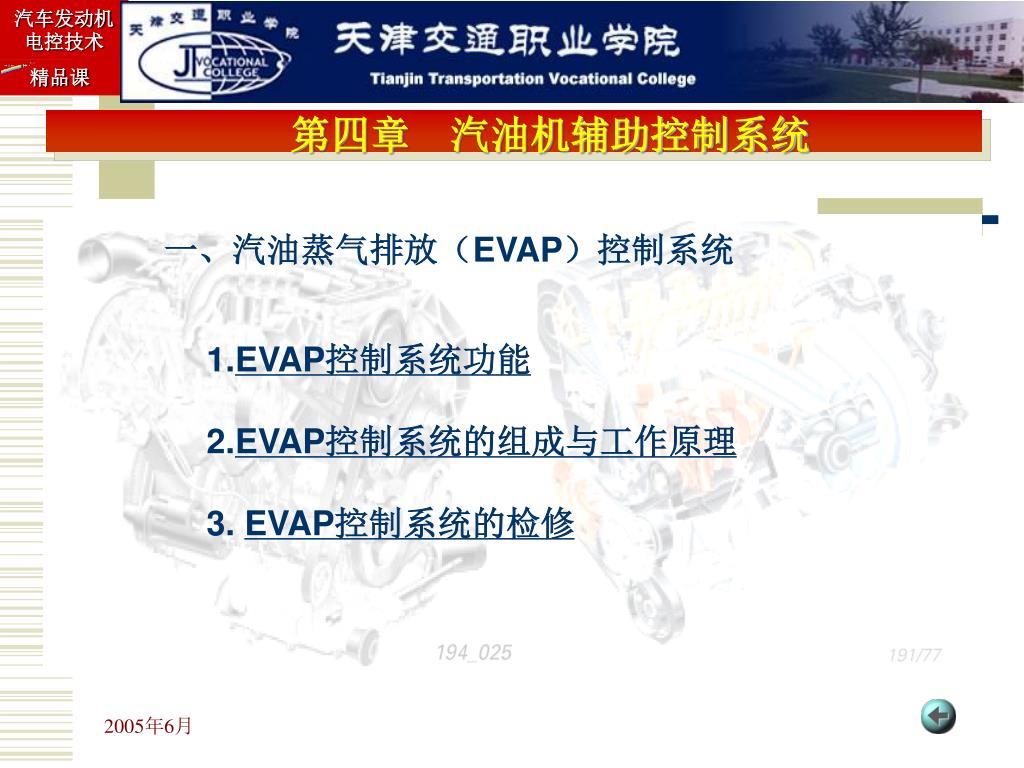 汽车发动机电控技术

精品课

天津交通职业学院

JT VOCATIONAL COLLEGE

天津交通职业学院

Tianjin Transportation Vocational College

第四章　汽油机辅助控制系统

一、汽油蒸气排放（EVAP）控制系统

1.EVAP控制系统功能

2.EVAP控制系统的组成与工作原理

3. EVAP控制系统的检修

194_025

191/77

2005年6月